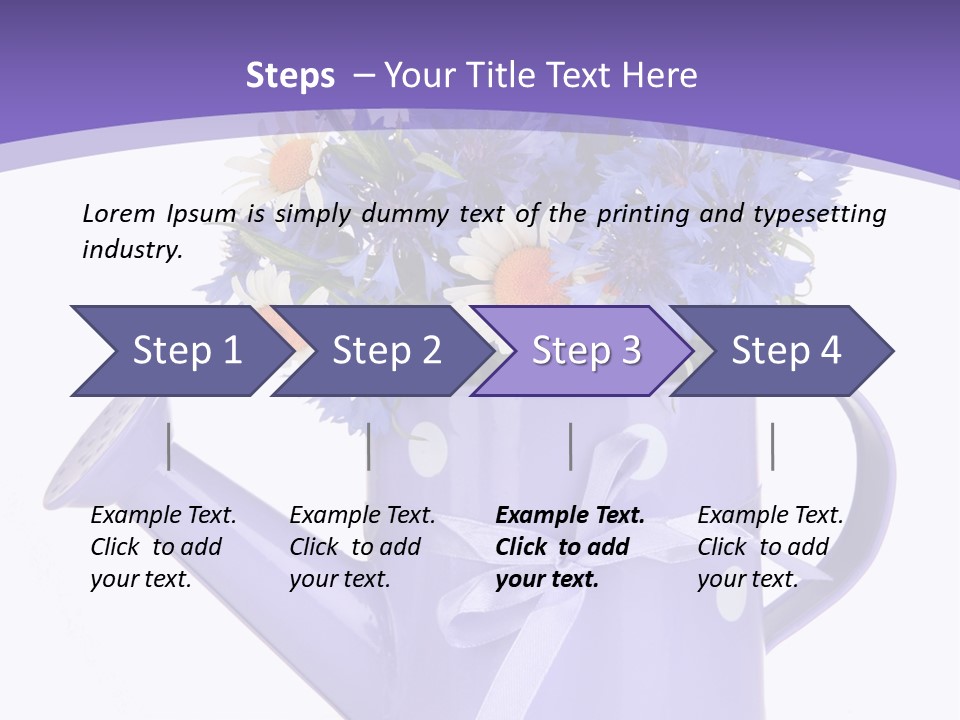 Steps – Your Title Text Here

Lorem Ipsum is simply dummy text of the printing and typesetting industry.

Step 1

Step 2

Step 3

Step 4

Example Text. Click to add your text.

Example Text. Click to add your text.

Example Text. Click to add your text.

Example Text. Click to add your text.